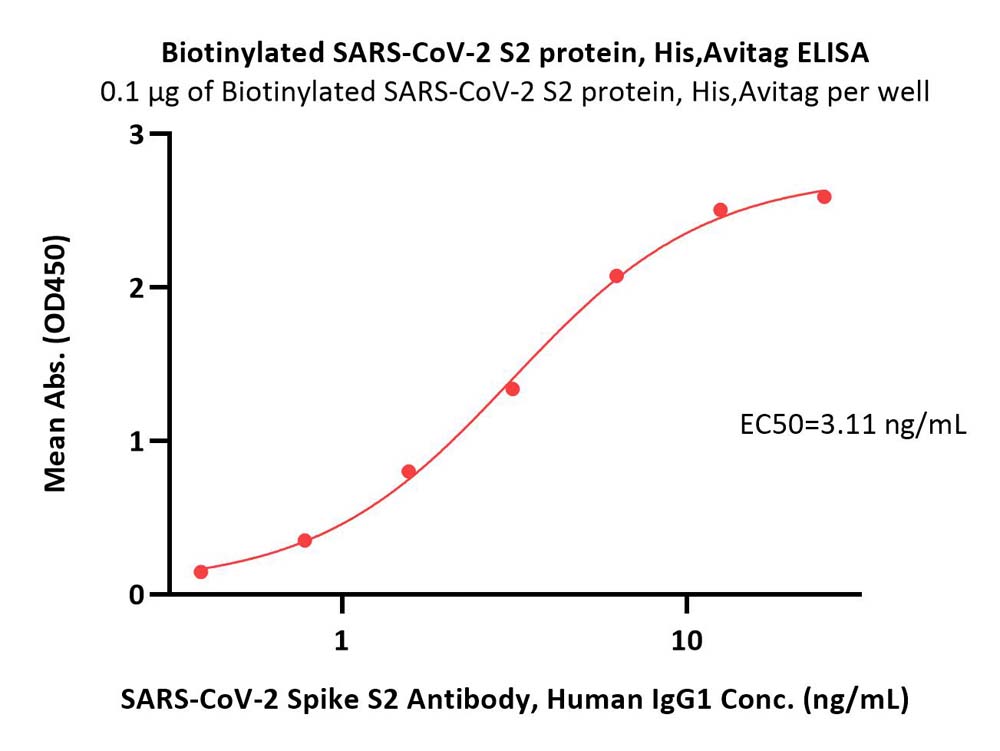 Biotinylated SARS-CoV-2 S2 protein, His,Avitag ELISA
0.1 μg of Biotinylated SARS-CoV-2 S2 protein, His,Avitag per well

Mean Abs. (OD450)

3
2
1
0

EC50=3.11 ng/mL

1
10

SARS-CoV-2 Spike S2 Antibody, Human IgG1 Conc. (ng/mL)